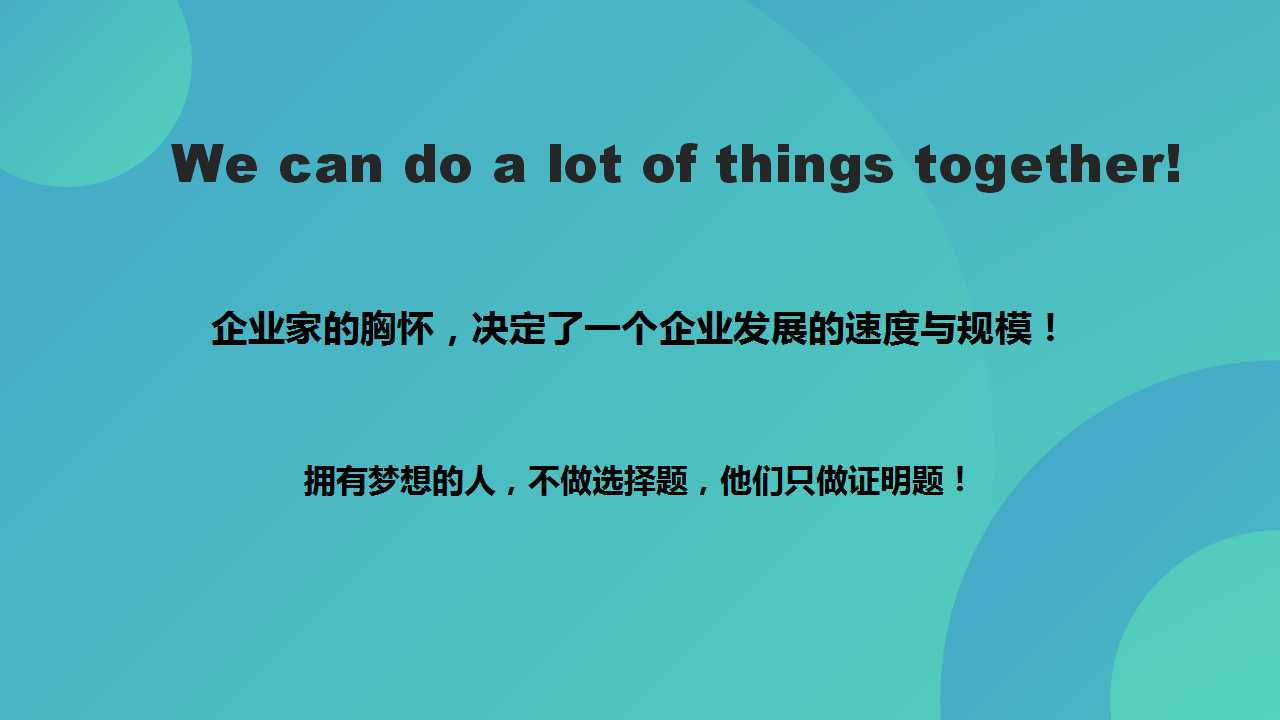 We can do a lot of things together!

企业家的胸怀，决定了一个企业发展的速度与规模！

拥有梦想的人，不做选择题，他们只做证明题！